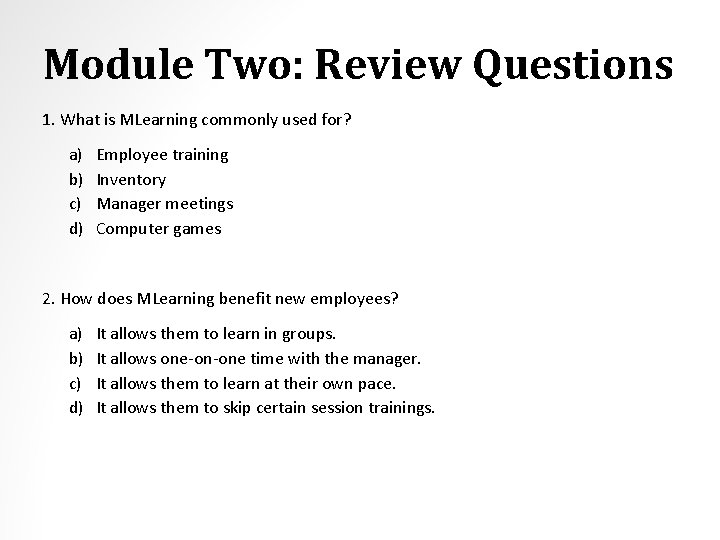 Module Two: Review Questions

1. What is MLearning commonly used for?

a) Employee training
b) Inventory
c) Manager meetings
d) Computer games

2. How does MLearning benefit new employees?

a) It allows them to learn in groups.
b) It allows one-on-one time with the manager.
c) It allows them to learn at their own pace.
d) It allows them to skip certain session trainings.